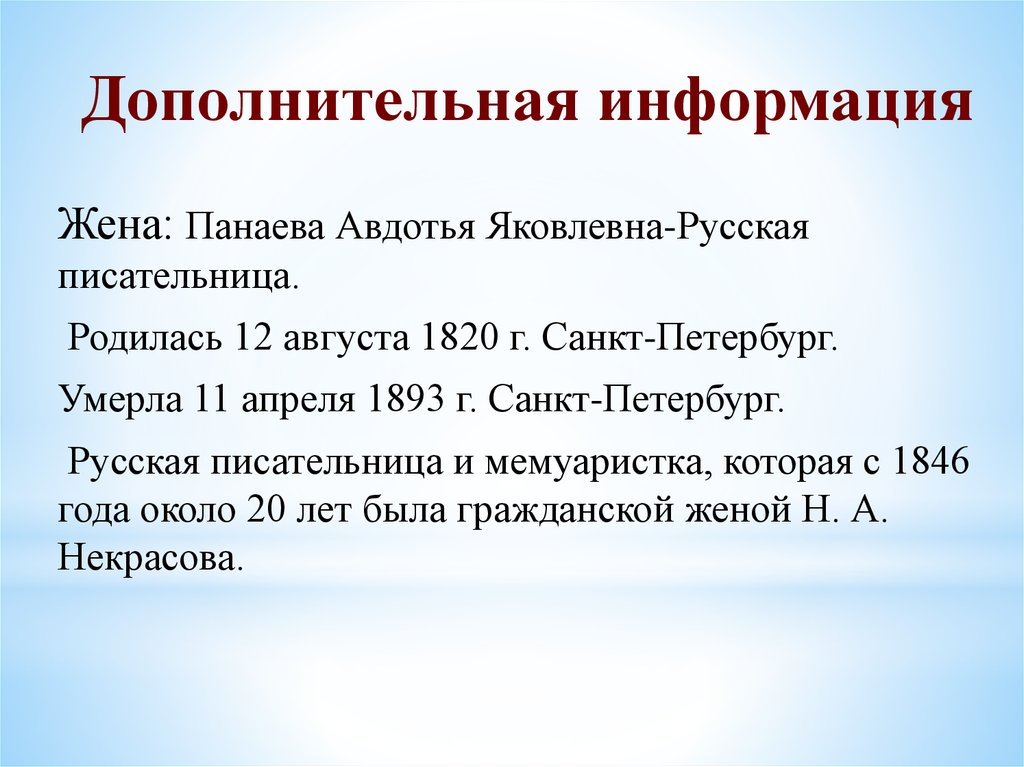 Дополнительная информация

Жена: Панаева Авдотья Яковлевна-Русская писательница.

Родилась 12 августа 1820 г. Санкт-Петербург.

Умерла 11 апреля 1893 г. Санкт-Петербург.

Русская писательница и мемуаристка, которая с 1846 года около 20 лет была гражданской женой Н. А. Некрасова.